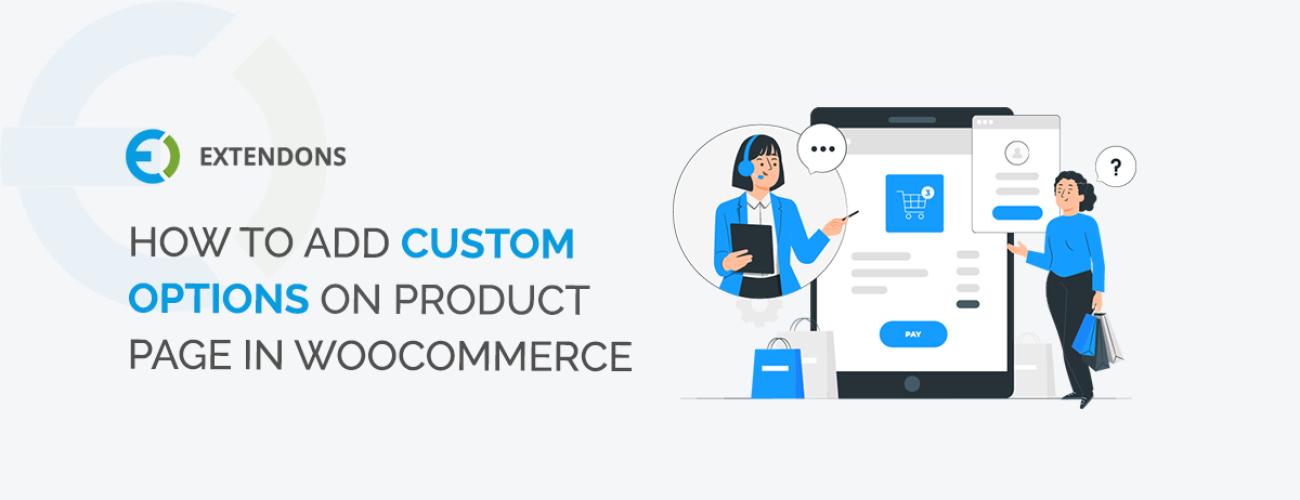 EXTENDONS

HOW TO ADD CUSTOM OPTIONS ON PRODUCT PAGE IN WOOCOMMERCE

3

PAY

?